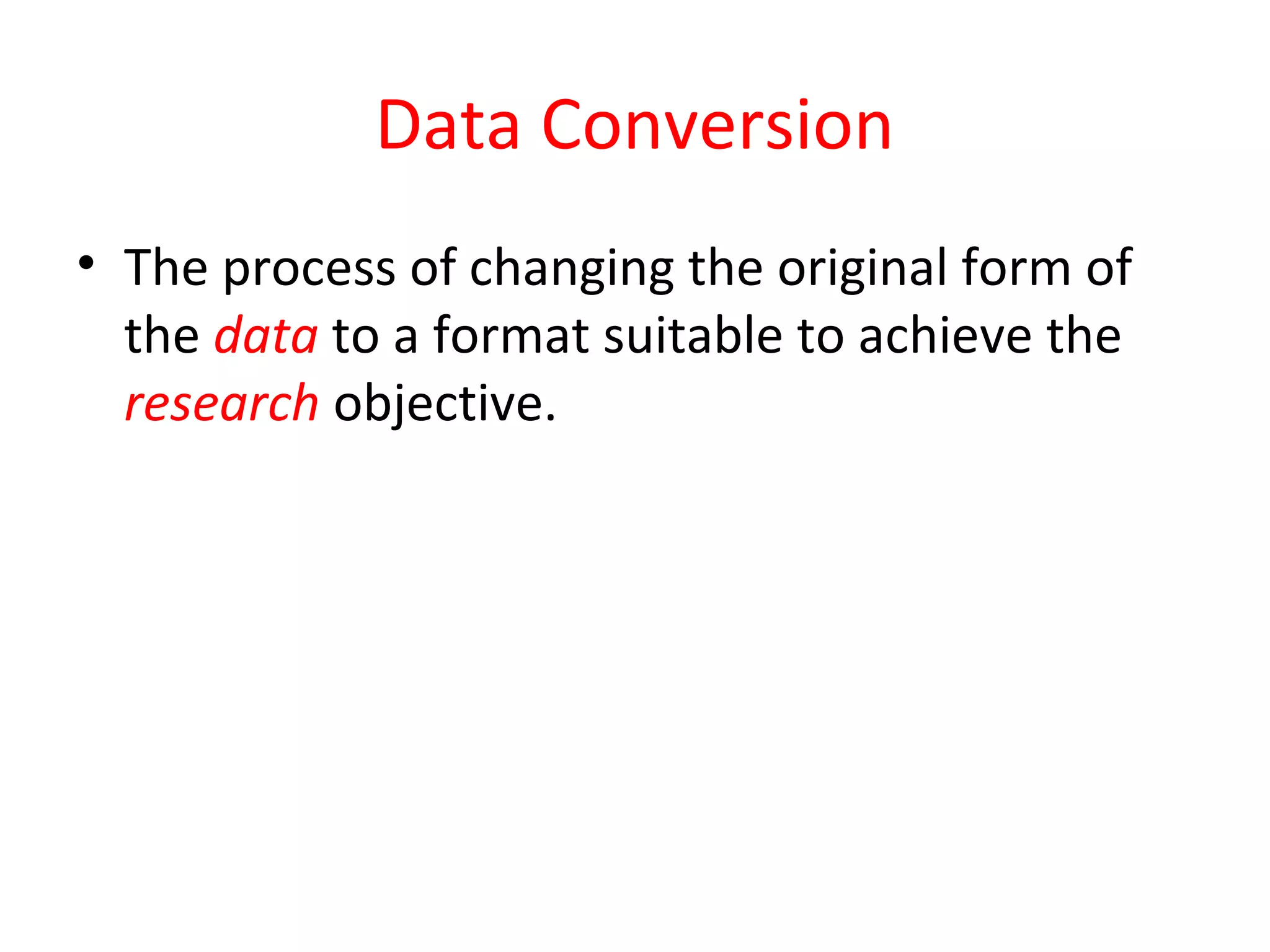 Data Conversion

• The process of changing the original form of the data to a format suitable to achieve the research objective.